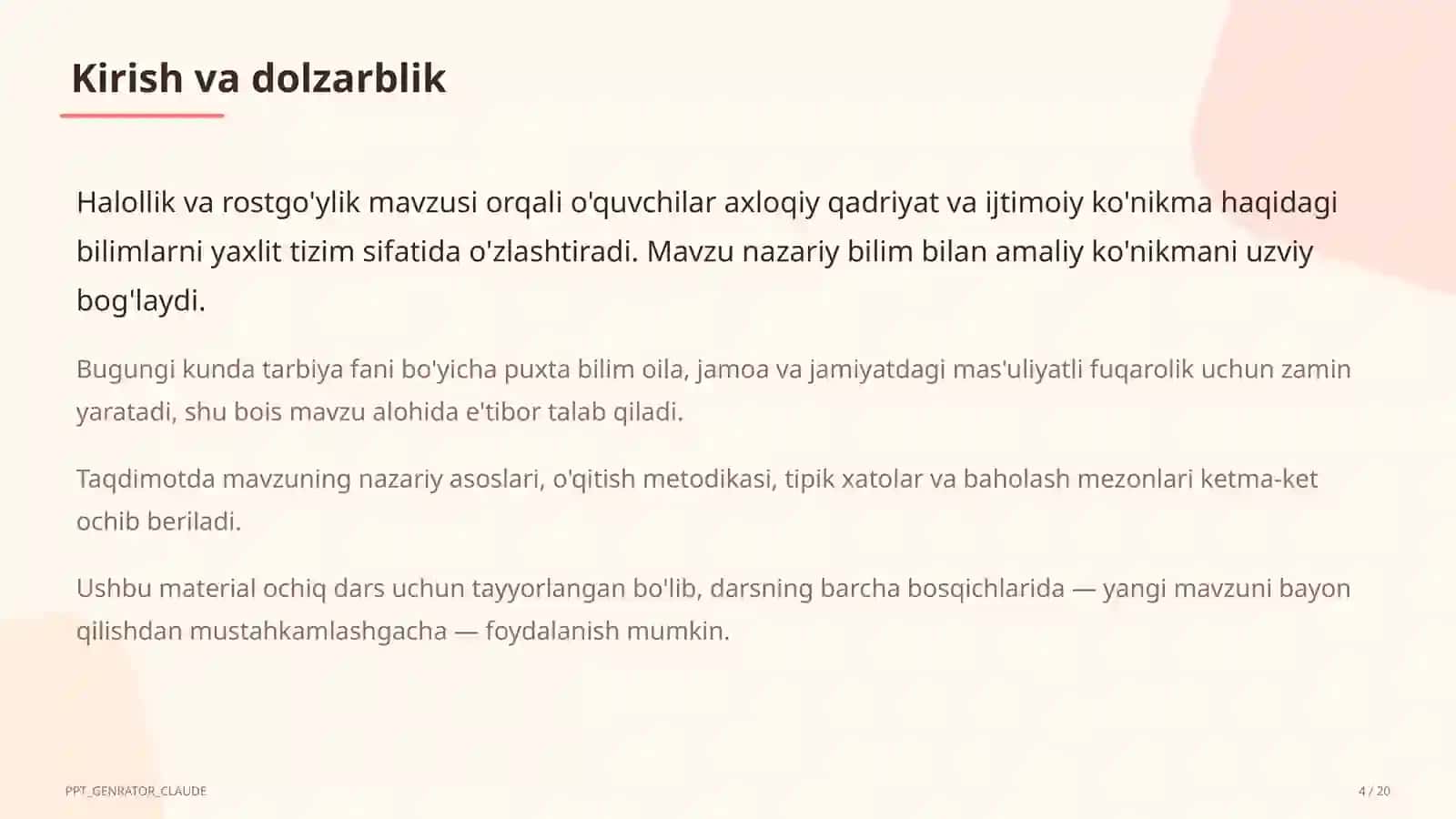 Kirish va dolzarblik

Halollik va rostgo'ylik mavzusi orqali o'quvchilar axloqiy qadriyat va ijtimoiy ko'nikma haqidagi bilimlarni yaxlit tizim sifatida o'zlashtiradi. Mavzu nazariy bilim bilan amaliy ko'nikmani uzviy bog'laydi.

Bugungi kunda tarbiya fani bo'yicha puxta bilim oila, jamoa va jamiyatdagi mas'uliyatli fuqarolik uchun zamin yaratadi, shu bois mavzu alohida e'tibor talab qiladi.

Taqdimotda mavzuning nazariy asoslari, o'qitish metodikasi, tipik xatolar va baholash mezonlari ketma-ket ochib beriladi.

Ushbu material ochiq dars uchun tayyorlangan bo'lib, darsning barcha bosqichlarida — yangi mavzuni bayon qilishdan mustahkamlashgacha — foydalanish mumkin.

PPT_GENRATOR_CLAUDE

4 / 20